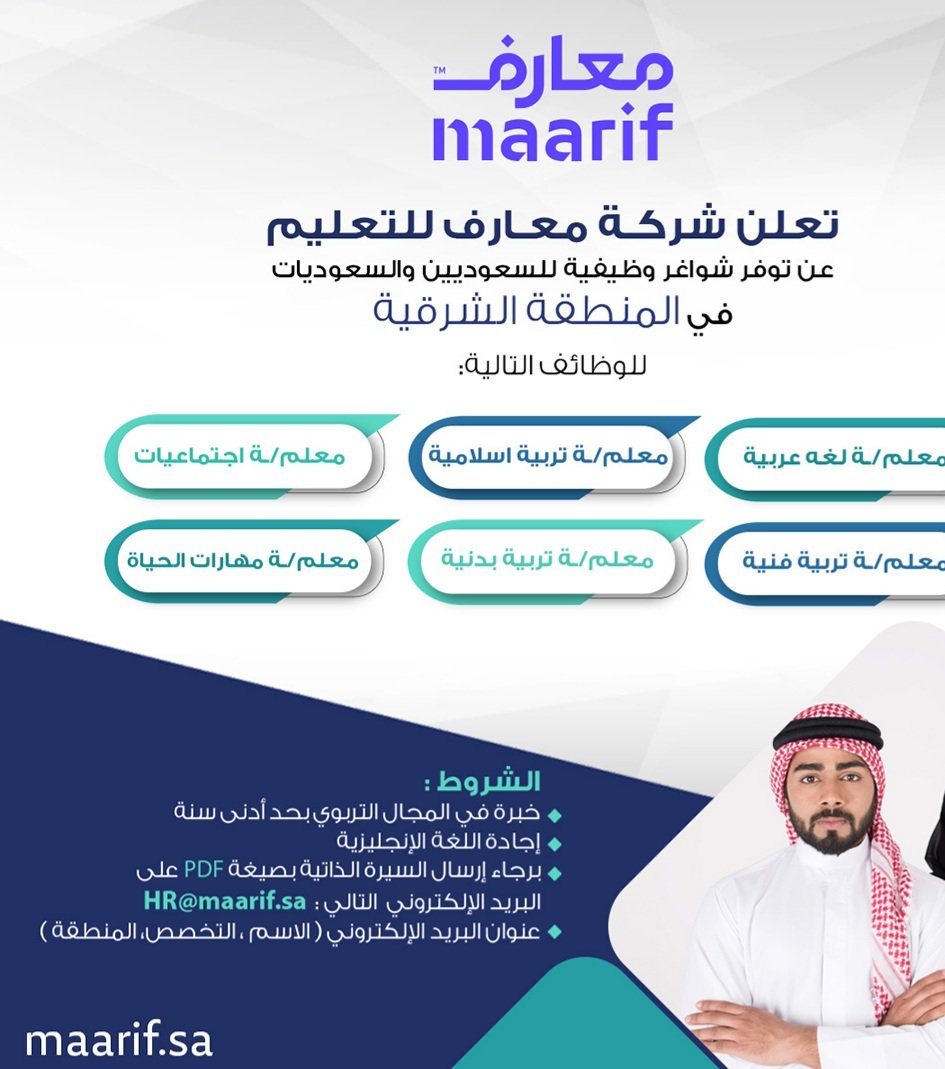 معارف™
maarif

تعلن شركة معارف للتعليم
عن توفر شواغر وظيفية للسعوديين والسعوديات
في المنطقة الشرقية
للوظائف التالية:

معلم/ـة لغه عربية
معلم/ـة تربية اسلامية
معلم/ـة اجتماعيات
معلم/ـة تربية فنية
معلم/ـة تربية بدنية
معلم/ـة مهارات الحياة

الشروط :
خبرة في المجال التربوي بحد أدنى سنة
إجادة اللغة الإنجليزية
برجاء إرسال السيرة الذاتية بصيغة PDF على البريد الإلكتروني التالي : HR@maarif.sa
عنوان البريد الإلكتروني ( الاسم ، التخصص، المنطقة )

maarif.sa